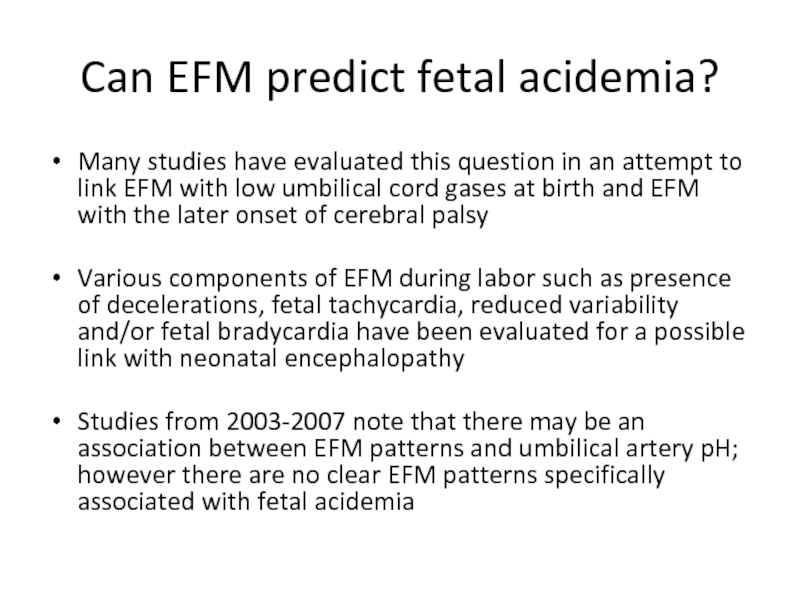 Can EFM predict fetal acidemia?

• Many studies have evaluated this question in an attempt to link EFM with low umbilical cord gases at birth and EFM with the later onset of cerebral palsy

• Various components of EFM during labor such as presence of decelerations, fetal tachycardia, reduced variability and/or fetal bradycardia have been evaluated for a possible link with neonatal encephalopathy

• Studies from 2003-2007 note that there may be an association between EFM patterns and umbilical artery pH; however there are no clear EFM patterns specifically associated with fetal acidemia